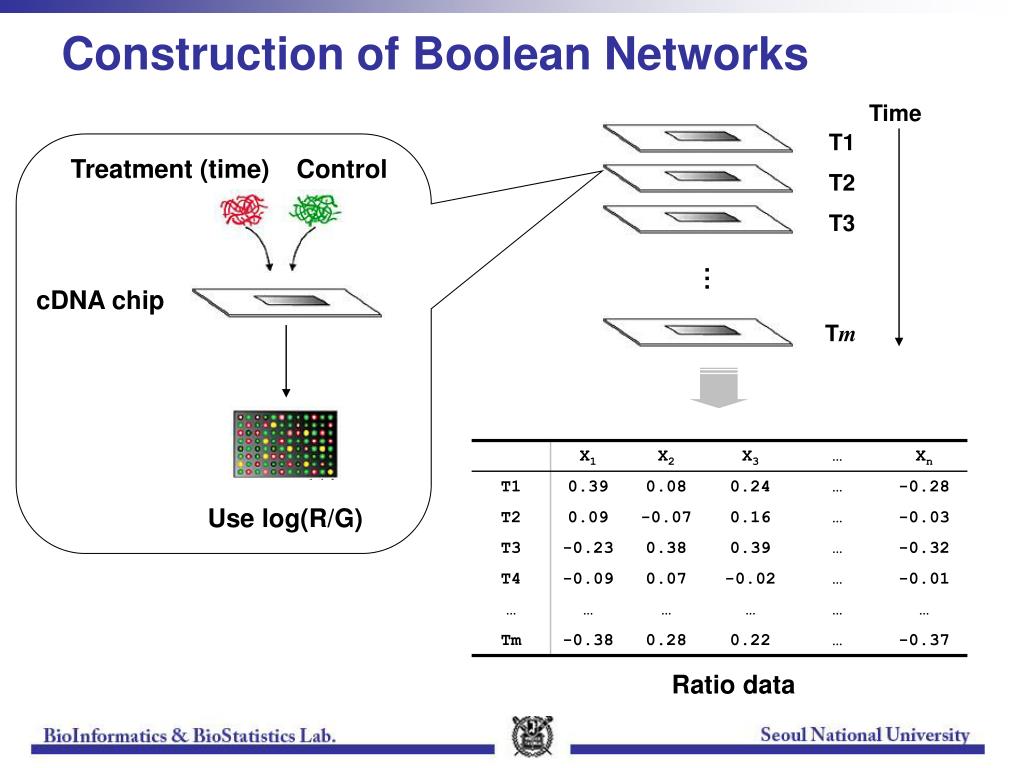 Construction of Boolean Networks

Treatment (time) Control

cDNA chip

Use log(R/G)

Time

T1

T2

T3

⋮

T$m$

| | $X_1$ | $X_2$ | $X_3$ | … | $X_n$ |
|---|---|---|---|---|---|
| T1 | 0.39 | 0.08 | 0.24 | … | -0.28 |
| T2 | 0.09 | -0.07 | 0.16 | … | -0.03 |
| T3 | -0.23 | 0.38 | 0.39 | … | -0.32 |
| T4 | -0.09 | 0.07 | -0.02 | … | -0.01 |
| … | … | … | … | … | … |
| Tm | -0.38 | 0.28 | 0.22 | … | -0.37 |

Ratio data

BioInformatics & BioStatistics Lab.

Seoul National University